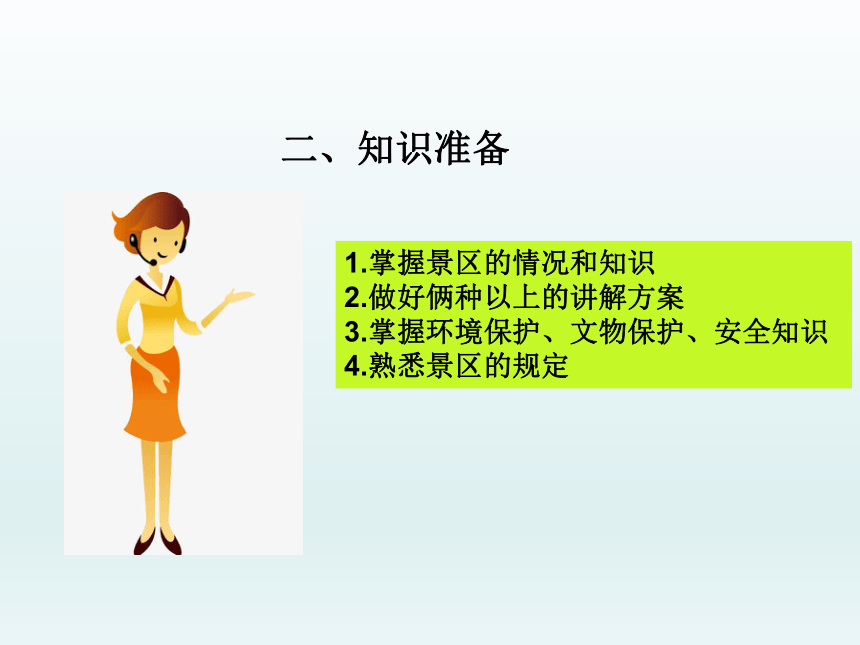 二、知识准备

1.掌握景区的情况和知识
2.做好俩种以上的讲解方案
3.掌握环境保护、文物保护、安全知识
4.熟悉景区的规定